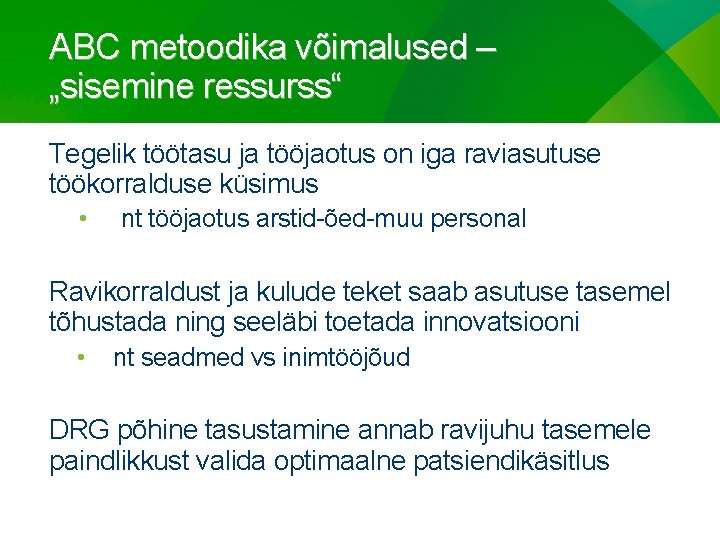 ABC metoodika võimalused – „sisemine ressurss“

Tegelik töötasu ja tööjaotus on iga raviasutuse töökorralduse küsimus

• nt tööjaotus arstid-õed-muu personal

Ravikorraldust ja kulude teket saab asutuse tasemel tõhustada ning seeläbi toetada innovatsiooni

• nt seadmed vs inimtööjõud

DRG põhine tasustamine annab ravijuhu tasemele paindlikkust valida optimaalne patsiendikäsitlus